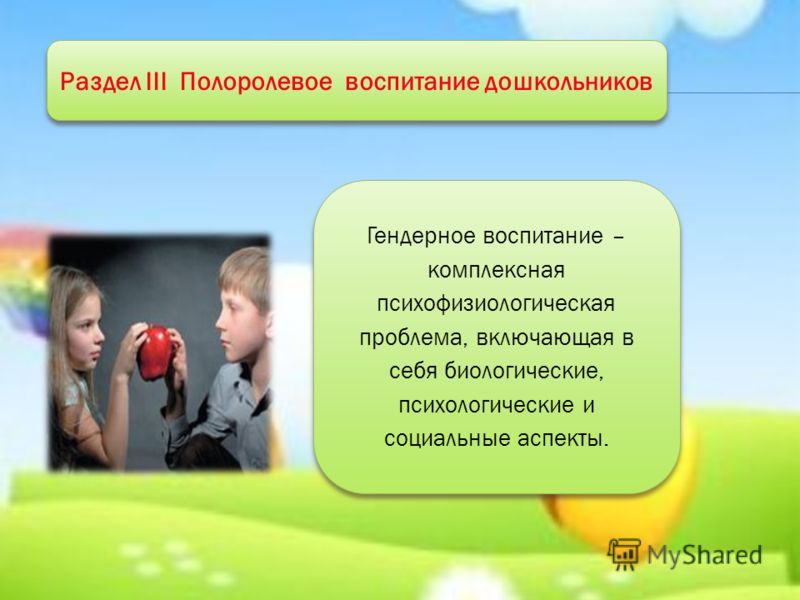 Раздел III Полоролевое воспитание дошкольников

Гендерное воспитание – комплексная психофизиологическая проблема, включающая в себя биологические, психологические и социальные аспекты.

MyShared